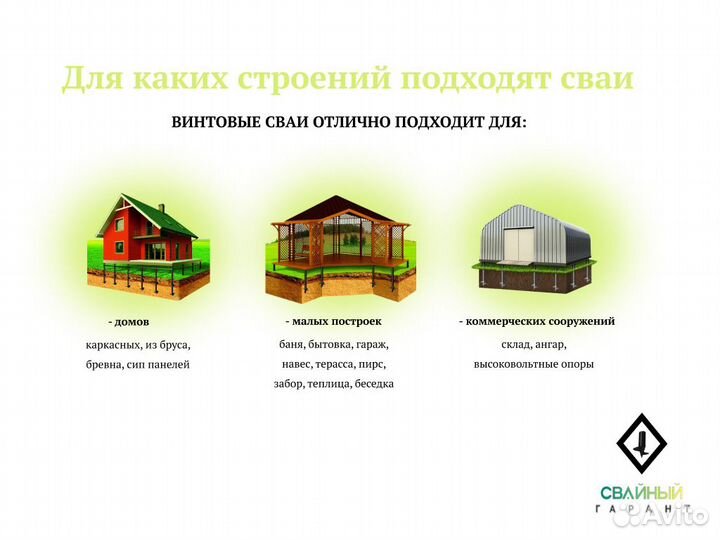 Для каких строений подходят сваи

ВИНТОВЫЕ СВАИ ОТЛИЧНО ПОДХОДИТ ДЛЯ:

- домов

каркасных, из бруса, бревна, сип панелей

- малых построек

баня, бытовка, гараж, навес, терасса, пирс, забор, теплица, беседка

- коммерческих сооружений

склад, ангар, высоковольтные опоры

СВАЙНЫЙ
ГАРАНТ

Avito